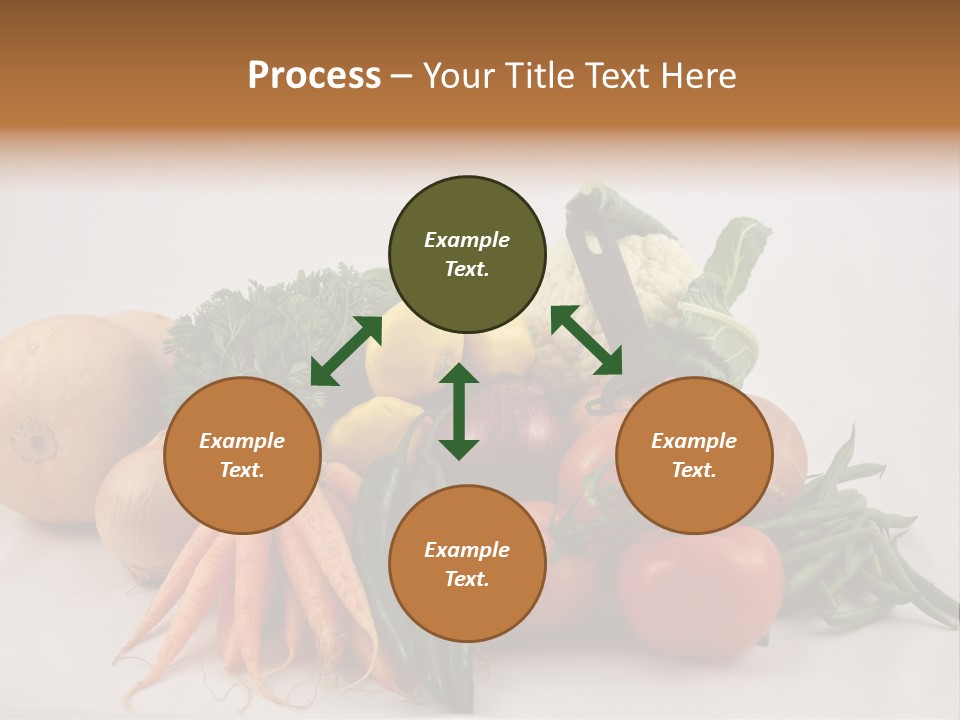 Process – Your Title Text Here

Example Text.

Example Text.

Example Text.

Example Text.